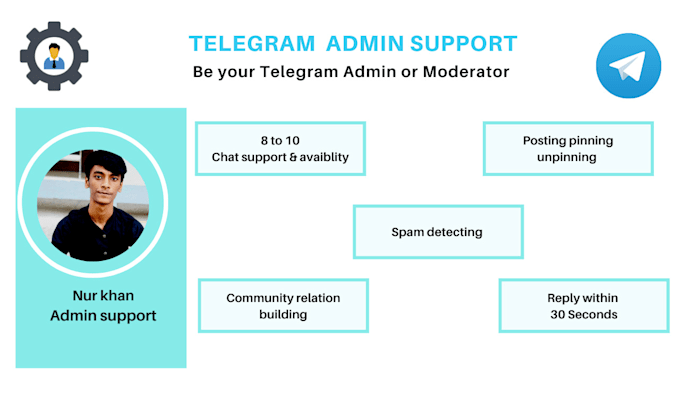 TELEGRAM ADMIN SUPPORT
Be your Telegram Admin or Moderator

Nur khan
Admin support

8 to 10
Chat support & avaiblity

Posting pinning unpinning

Spam detecting

Community relation building

Reply within 30 Seconds